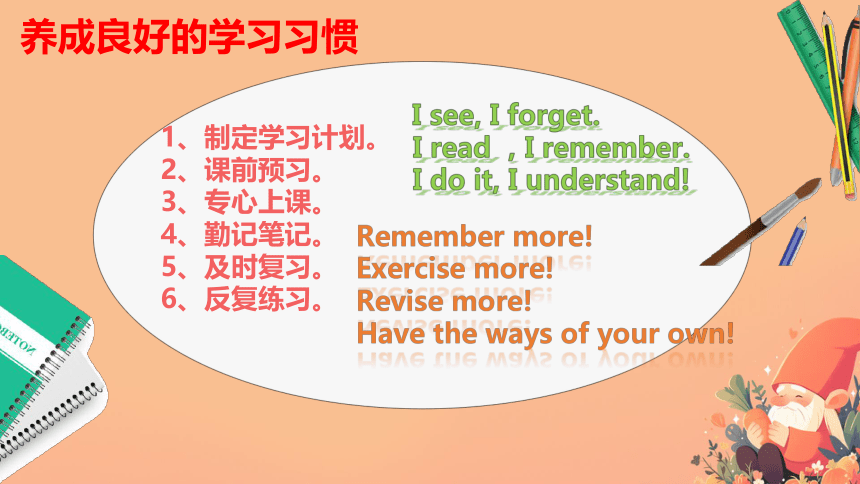 养成良好的学习习惯

1、制定学习计划。
2、课前预习。
3、专心上课。
4、勤记笔记。
5、及时复习。
6、反复练习。

I see, I forget.
I read , I remember.
I do it, I understand!

Remember more!
Exercise more!
Revise more!
Have the ways of your own!

NOTEBOOK